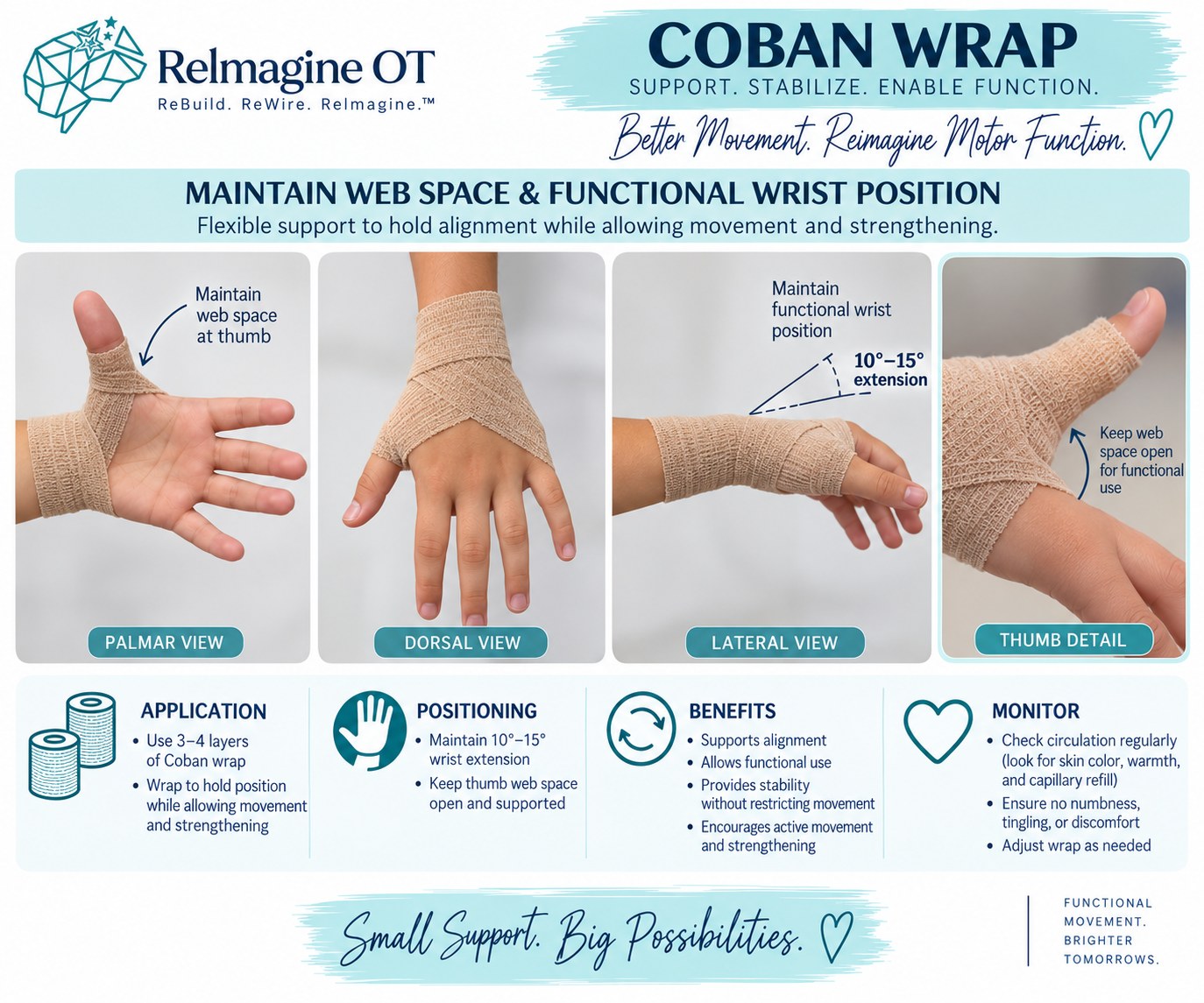 ReImagine OT
ReBuild. ReWire. ReImagine.™

COBAN WRAP
SUPPORT. STABILIZE. ENABLE FUNCTION.
Better Movement. Reimagine Motor Function.

MAINTAIN WEB SPACE & FUNCTIONAL WRIST POSITION
Flexible support to hold alignment while allowing movement and strengthening.

Maintain web space at thumb
PALMAR VIEW

DORSAL VIEW

Maintain functional wrist position
10°–15° extension
LATERAL VIEW

Keep web space open for functional use
THUMB DETAIL

APPLICATION
• Use 3–4 layers of Coban wrap
• Wrap to hold position while allowing movement and strengthening

POSITIONING
• Maintain 10°–15° wrist extension
• Keep thumb web space open and supported

BENEFITS
• Supports alignment
• Allows functional use
• Provides stability without restricting movement
• Encourages active movement and strengthening

MONITOR
• Check circulation regularly (look for skin color, warmth, and capillary refill)
• Ensure no numbness, tingling, or discomfort
• Adjust wrap as needed

Small Support. Big Possibilities.

FUNCTIONAL MOVEMENT. BRIGHTER TOMORROWS.